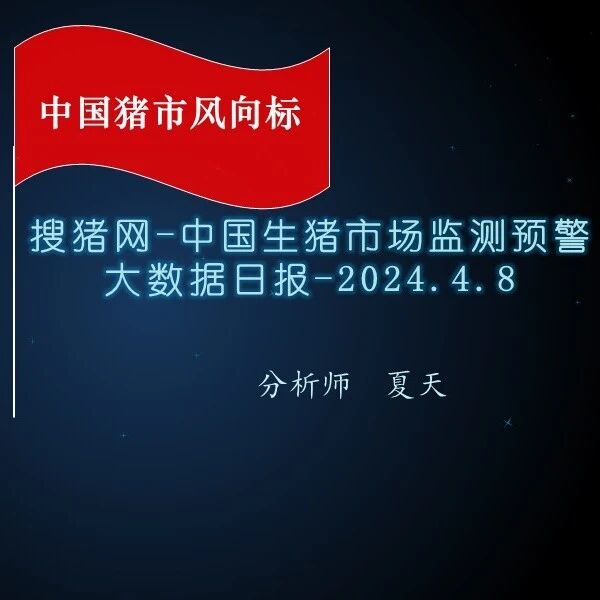 中国猪市风向标

搜猪网-中国生猪市场监测预警大数据日报-2024.4.8

分析师 夏天